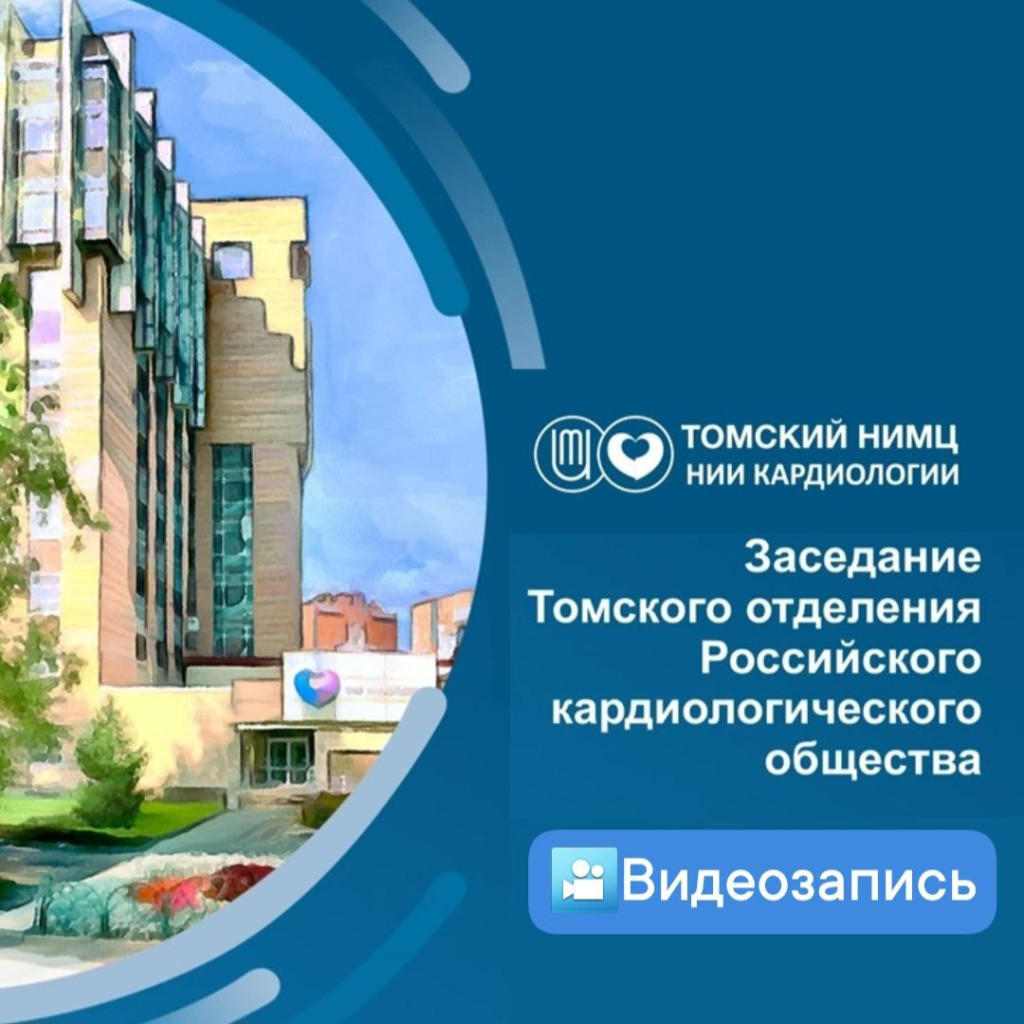 ТОМСКИЙ НИМЦ
НИИ КАРДИОЛОГИИ

Заседание Томского отделения Российского кардиологического общества

Видеозапись